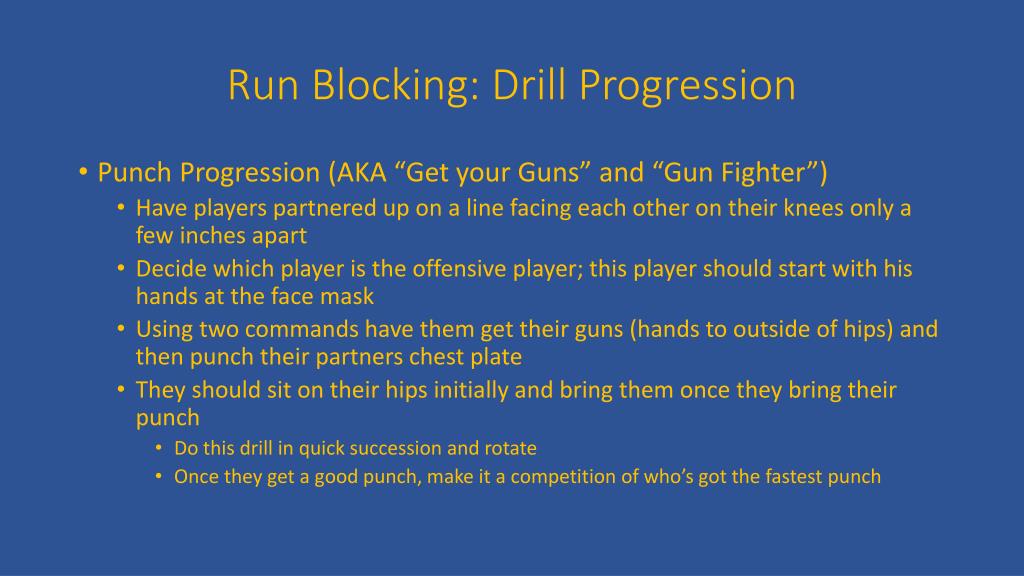 Run Blocking: Drill Progression

• Punch Progression (AKA “Get your Guns” and “Gun Fighter”)
  • Have players partnered up on a line facing each other on their knees only a few inches apart
  • Decide which player is the offensive player; this player should start with his hands at the face mask
  • Using two commands have them get their guns (hands to outside of hips) and then punch their partners chest plate
  • They should sit on their hips initially and bring them once they bring their punch
    • Do this drill in quick succession and rotate
    • Once they get a good punch, make it a competition of who’s got the fastest punch